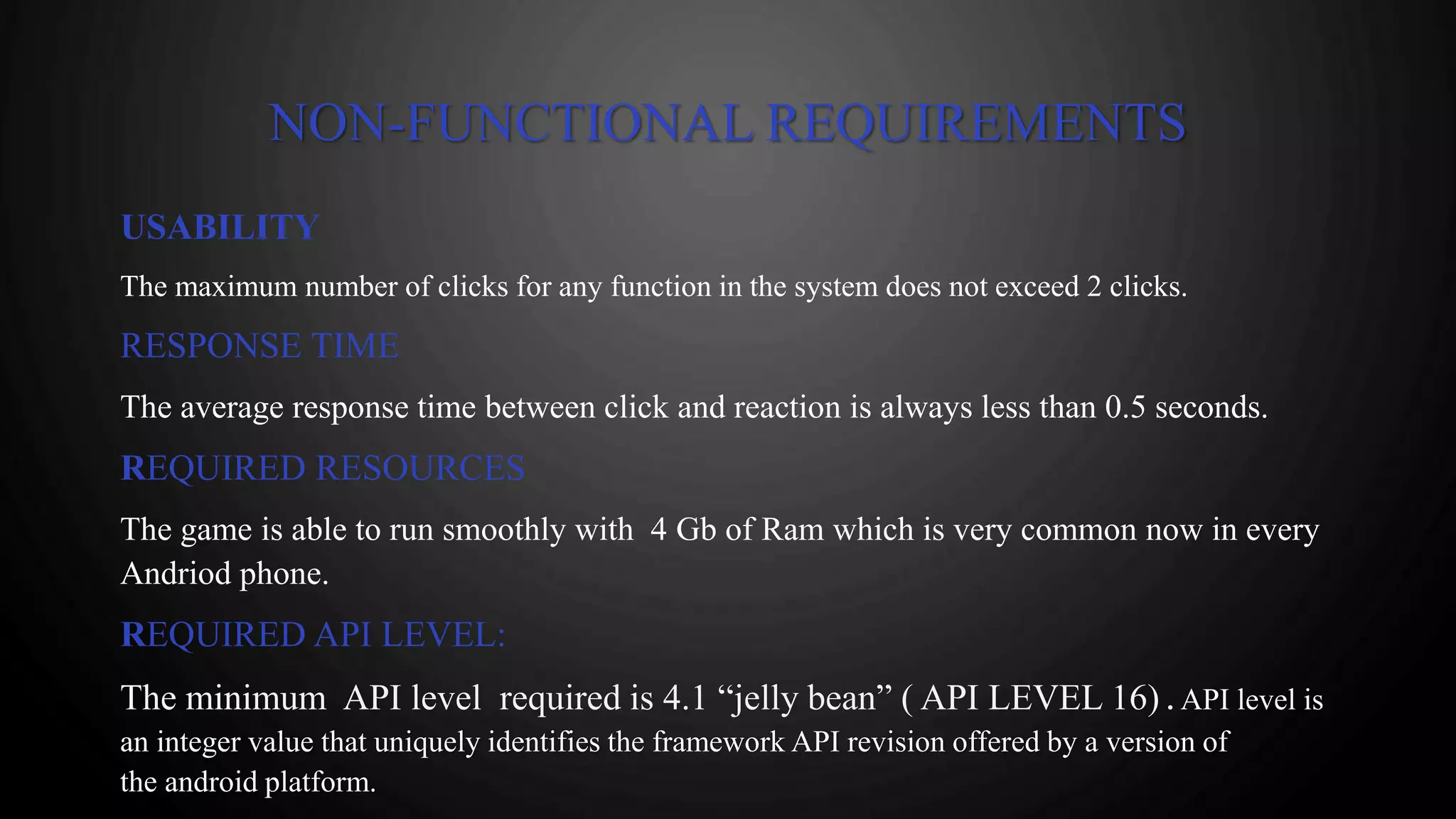 NON-FUNCTIONAL REQUIREMENTS

USABILITY

The maximum number of clicks for any function in the system does not exceed 2 clicks.

RESPONSE TIME

The average response time between click and reaction is always less than 0.5 seconds.

REQUIRED RESOURCES

The game is able to run smoothly with 4 Gb of Ram which is very common now in every Andriod phone.

REQUIRED API LEVEL:

The minimum API level required is 4.1 “jelly bean” ( API LEVEL 16) . API level is an integer value that uniquely identifies the framework API revision offered by a version of the android platform.